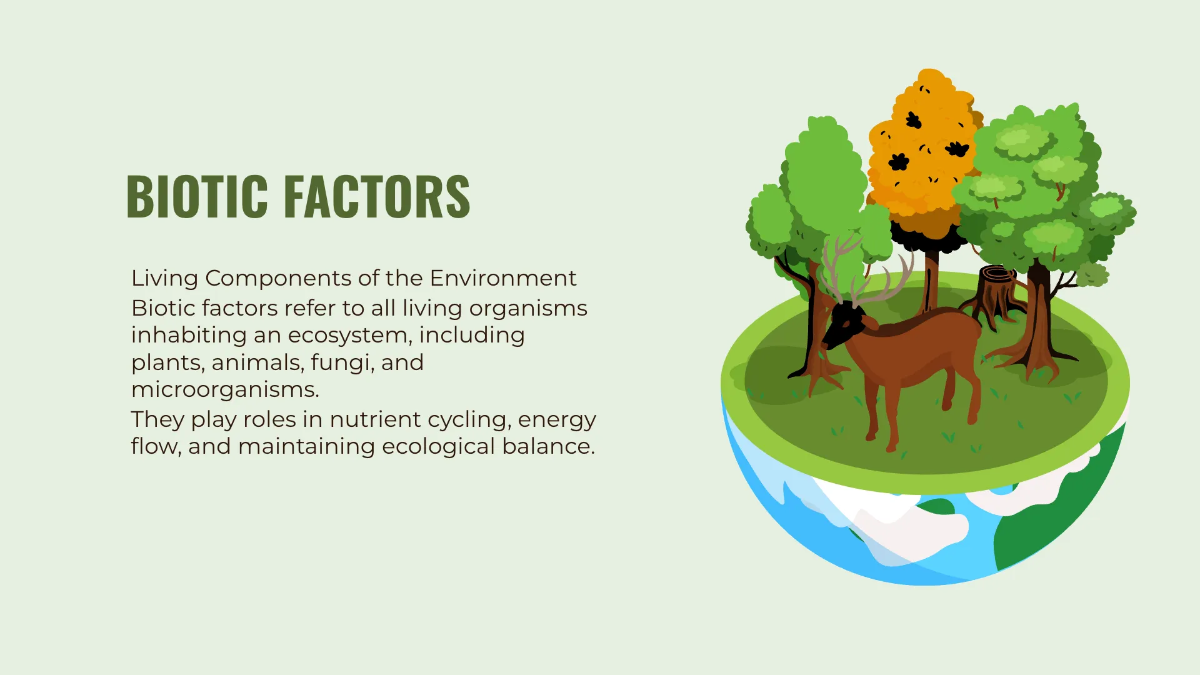 BIOTIC FACTORS

Living Components of the Environment
Biotic factors refer to all living organisms inhabiting an ecosystem, including plants, animals, fungi, and microorganisms.
They play roles in nutrient cycling, energy flow, and maintaining ecological balance.